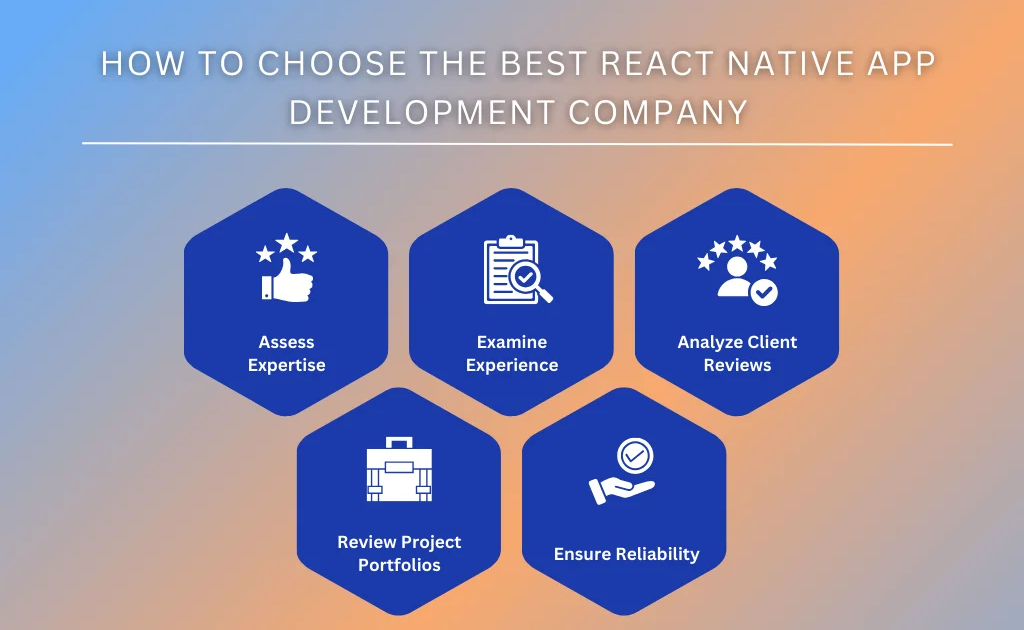 HOW TO CHOOSE THE BEST REACT NATIVE APP DEVELOPMENT COMPANY

Assess Expertise

Examine Experience

Analyze Client Reviews

Review Project Portfolios

Ensure Reliability